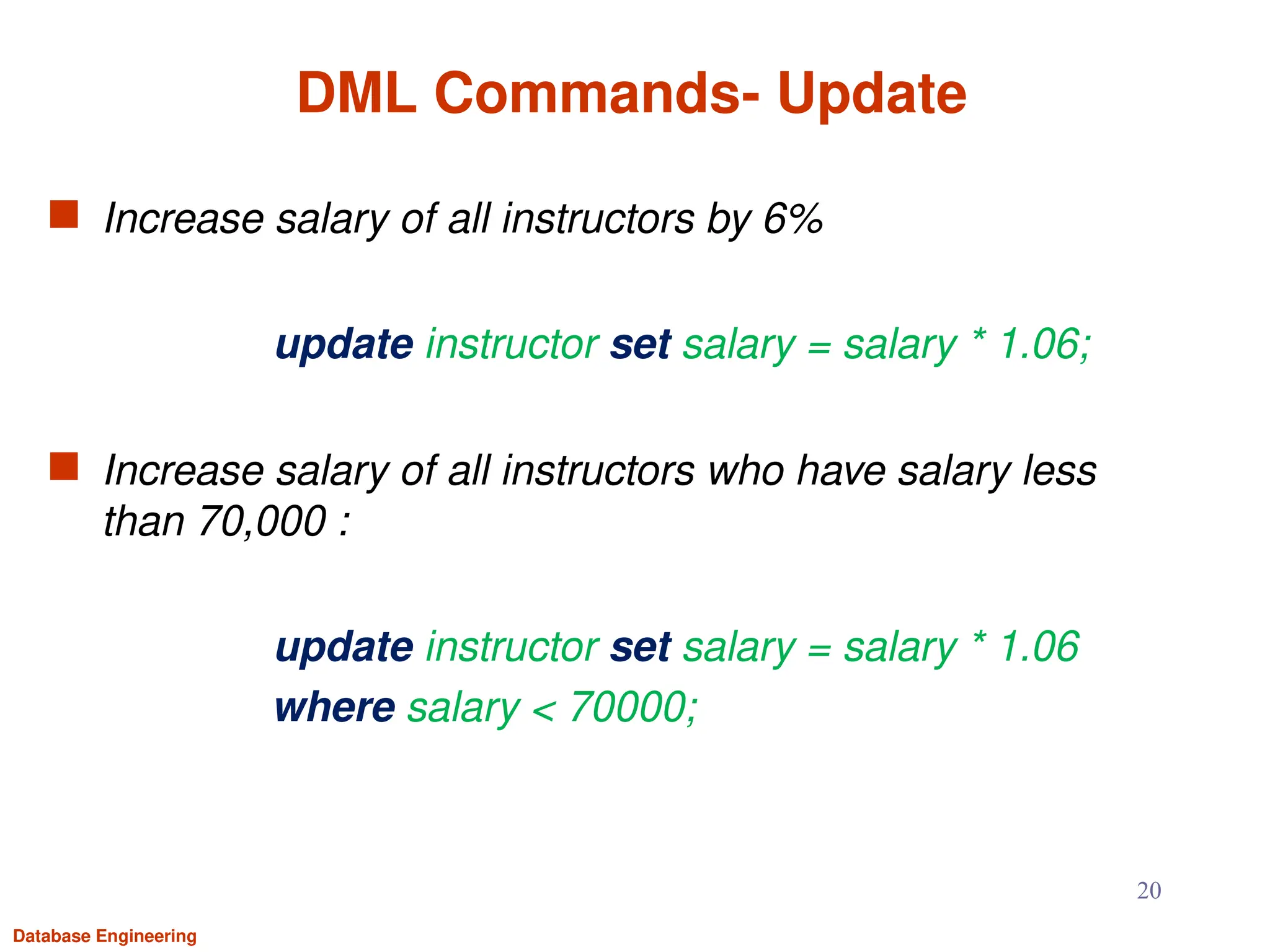 DML Commands- Update

Increase salary of all instructors by 6%

update instructor set salary = salary * 1.06;

Increase salary of all instructors who have salary less than 70,000 :

update instructor set salary = salary * 1.06
where salary < 70000;

20

Database Engineering